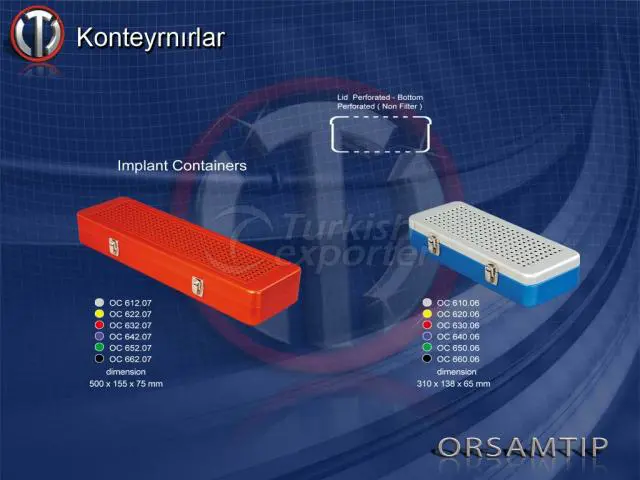 Konteyrnırlar

Lid Perforated - Bottom Perforated ( Non Filter )

Implant Containers

Turkish exporter

OC 612.07
OC 622.07
OC 632.07
OC 642.07
OC 652.07
OC 662.07
dimension
500 x 155 x 75 mm

OC 610.06
OC 620.06
OC 630.06
OC 640.06
OC 650.06
OC 660.06
dimension
310 x 138 x 65 mm

ORSAMTIP